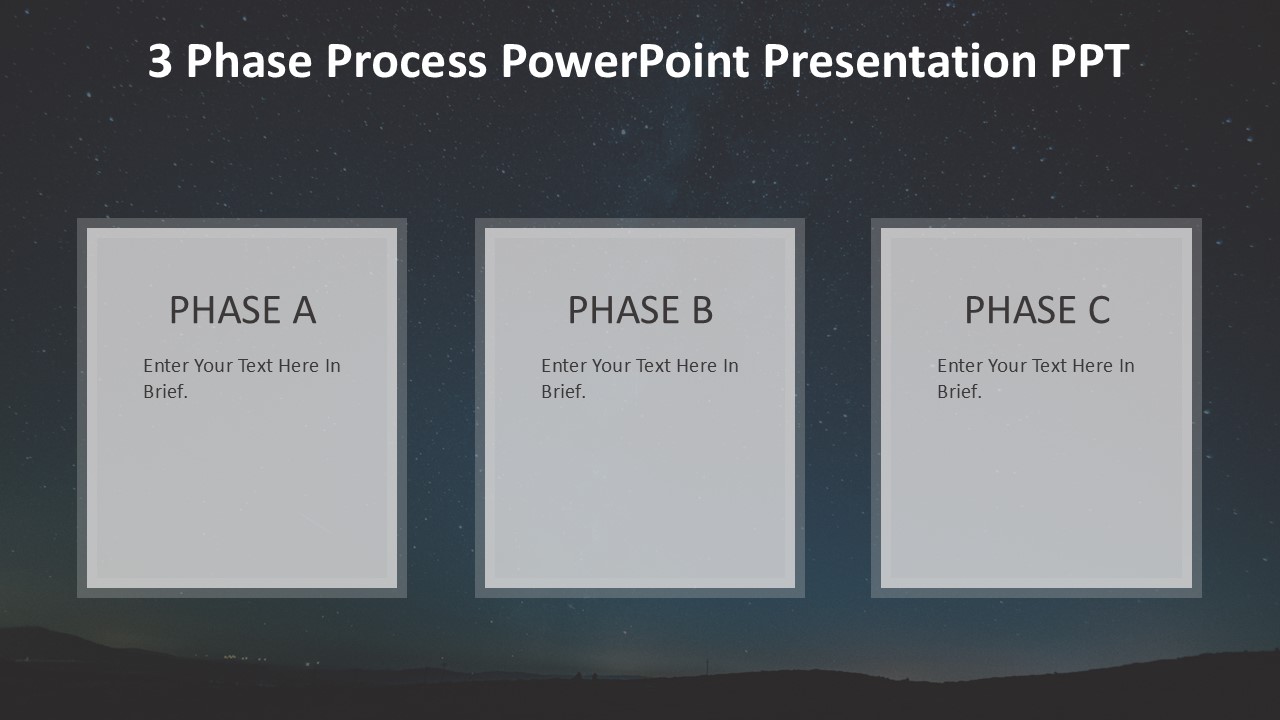 3 Phase Process PowerPoint Presentation PPT

PHASE A

Enter Your Text Here In Brief.

PHASE B

Enter Your Text Here In Brief.

PHASE C

Enter Your Text Here In Brief.